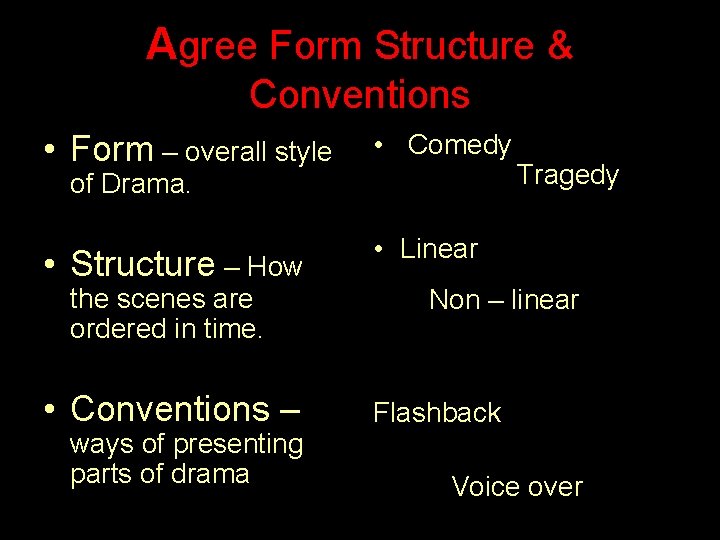 Agree Form Structure & Conventions

• Form – overall style of Drama.

• Structure – How the scenes are ordered in time.

• Conventions – ways of presenting parts of drama

• Comedy

Tragedy

• Linear

Non – linear

Flashback

Voice over